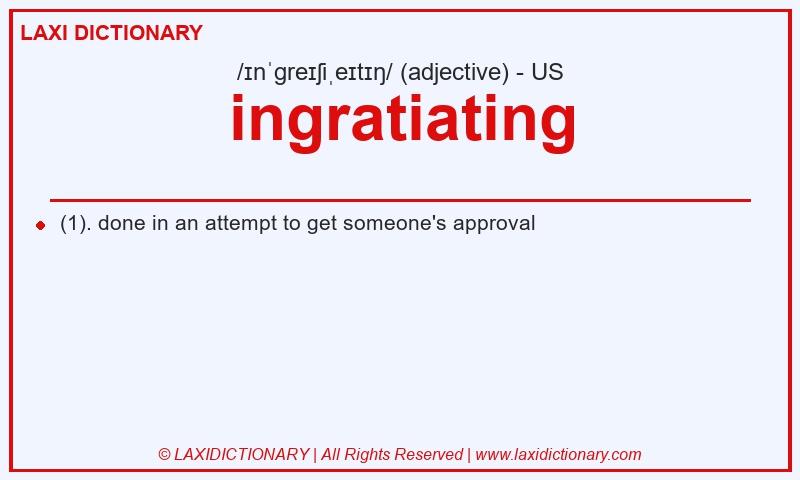 LAXI DICTIONARY

/ɪnˈgreɪʃiˌeɪtɪŋ/ (adjective) - US

ingratiating

(1). done in an attempt to get someone's approval

© LAXIDICTIONARY | All Rights Reserved | www.laxidictionary.com